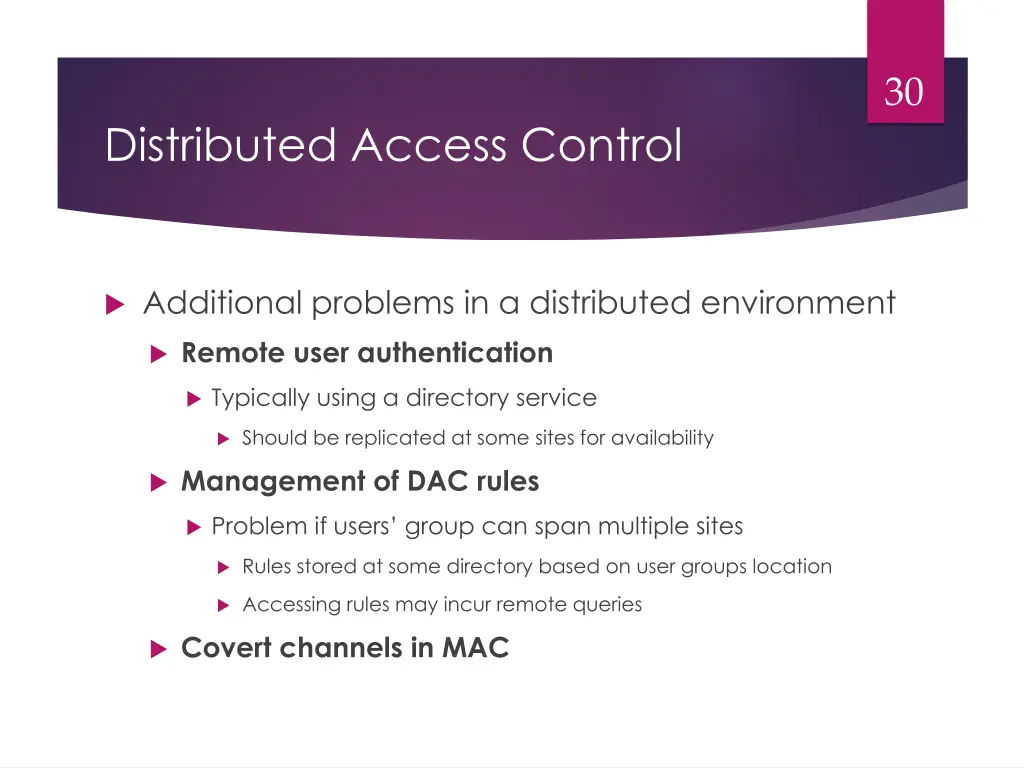 30

Distributed Access Control

Additional problems in a distributed environment

Remote user authentication

Typically using a directory service

Should be replicated at some sites for availability

Management of DAC rules

Problem if users' group can span multiple sites

Rules stored at some directory based on user groups location

Accessing rules may incur remote queries

Covert channels in MAC